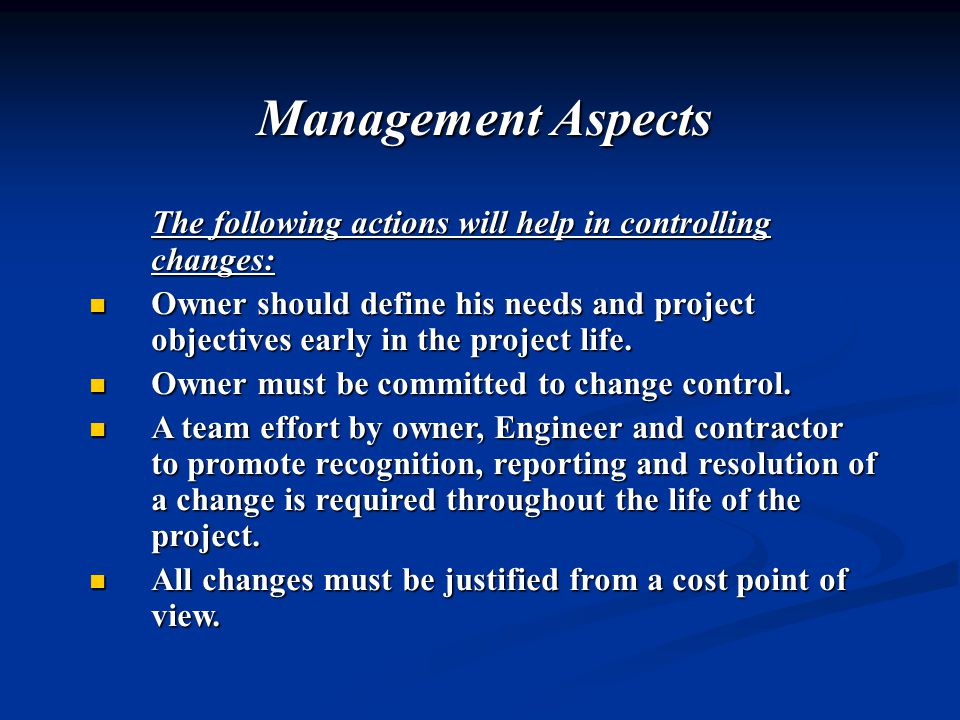 Management Aspects

The following actions will help in controlling changes:

- Owner should define his needs and project objectives early in the project life.
- Owner must be committed to change control.
- A team effort by owner, Engineer and contractor to promote recognition, reporting and resolution of a change is required throughout the life of the project.
- All changes must be justified from a cost point of view.